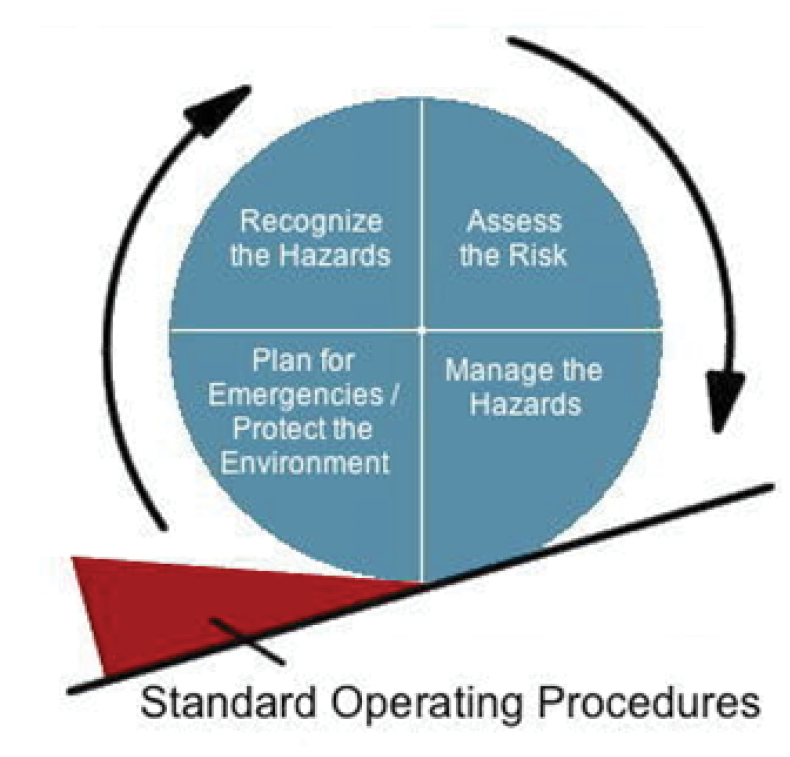 Recognize the Hazards

Assess the Risk

Plan for Emergencies / Protect the Environment

Manage the Hazards

Standard Operating Procedures